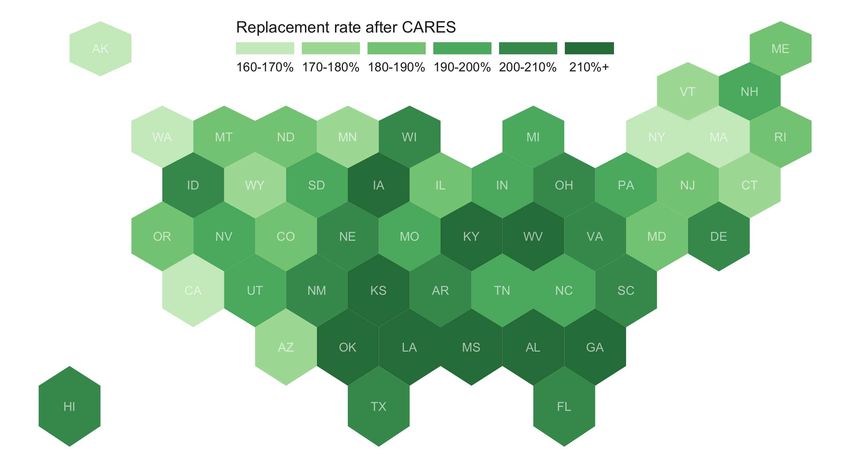 Replacement rate after CARES

160-170% 170-180% 180-190% 190-200% 200-210% 210%+

AK

ME

VT NH

WA MT ND MN WI MI NY MA RI

ID WY SD IA IL IN OH PA NJ CT

OR NV CO NE MO KY WV VA MD DE

CA UT NM KS AR TN NC SC

AZ OK LA MS AL GA

HI

TX FL